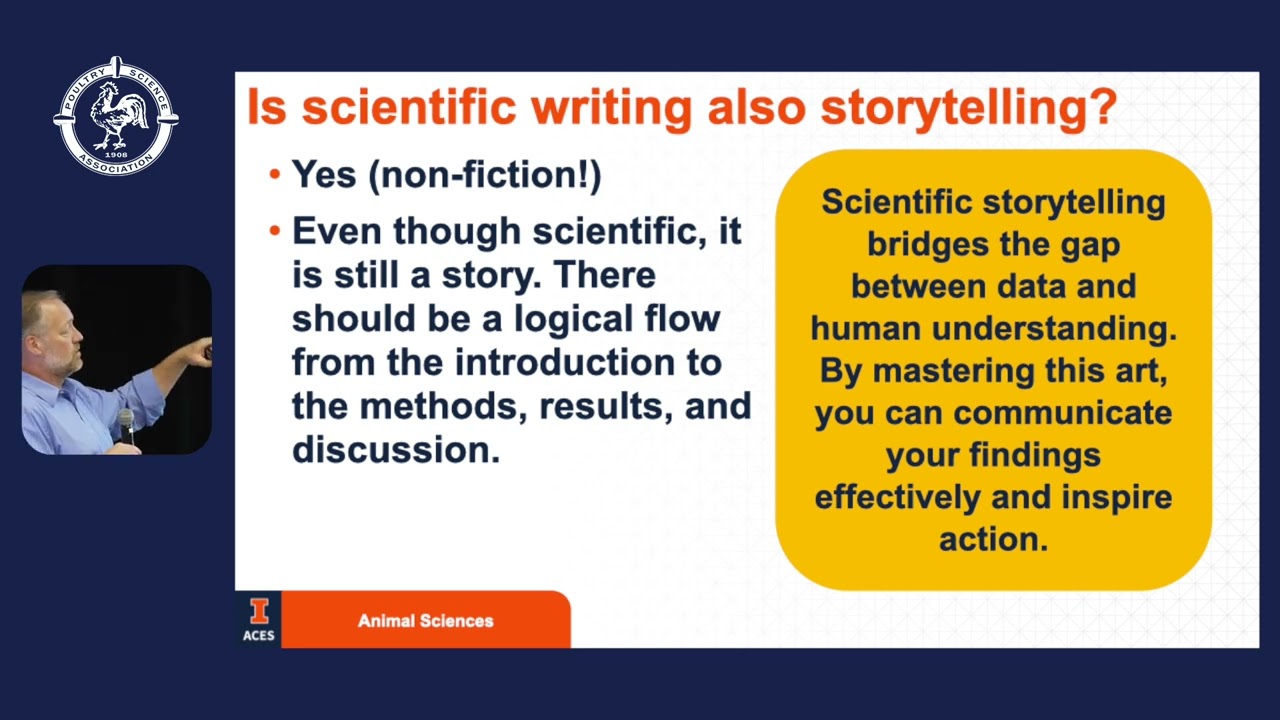 POULTRY SCIENCE ASSOCIATION 1908

Is scientific writing also storytelling?

• Yes (non-fiction!)

• Even though scientific, it is still a story. There should be a logical flow from the introduction to the methods, results, and discussion.

Scientific storytelling bridges the gap between data and human understanding. By mastering this art, you can communicate your findings effectively and inspire action.

I ACES

Animal Sciences